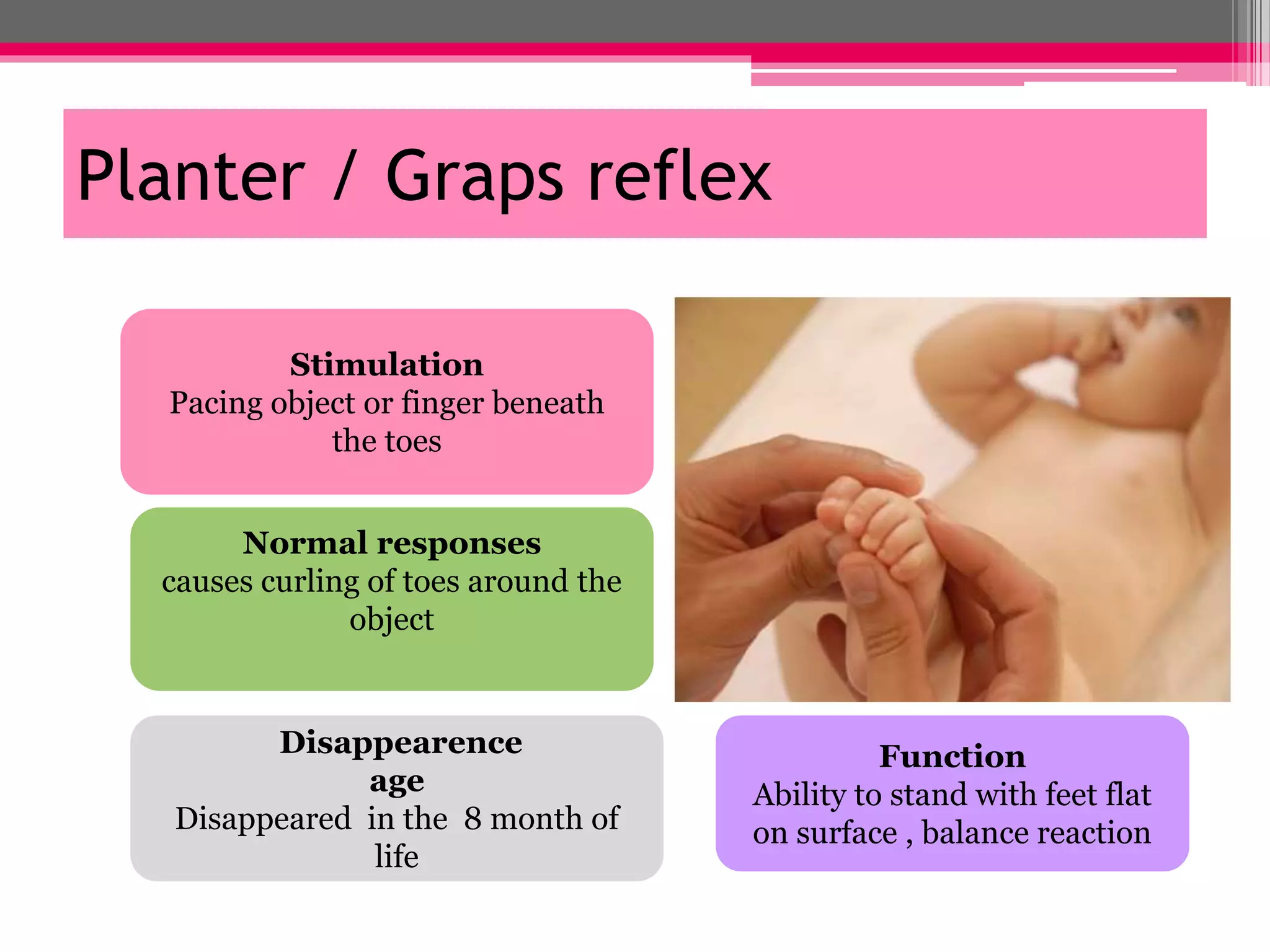 Planter / Graps reflex

Stimulation
Pacing object or finger beneath the toes

Normal responses
causes curling of toes around the object

Disappearence age
Disappeared in the 8 month of life

Function
Ability to stand with feet flat on surface , balance reaction